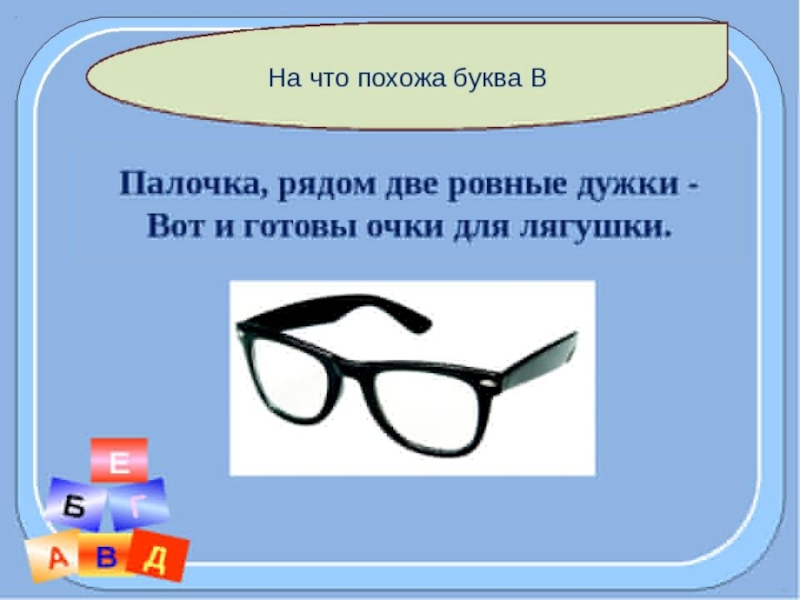 На что похожа буква В

Палочка, рядом две ровные дужки -
Вот и готовы очки для лягушки.

Е
Б Г
А В Д